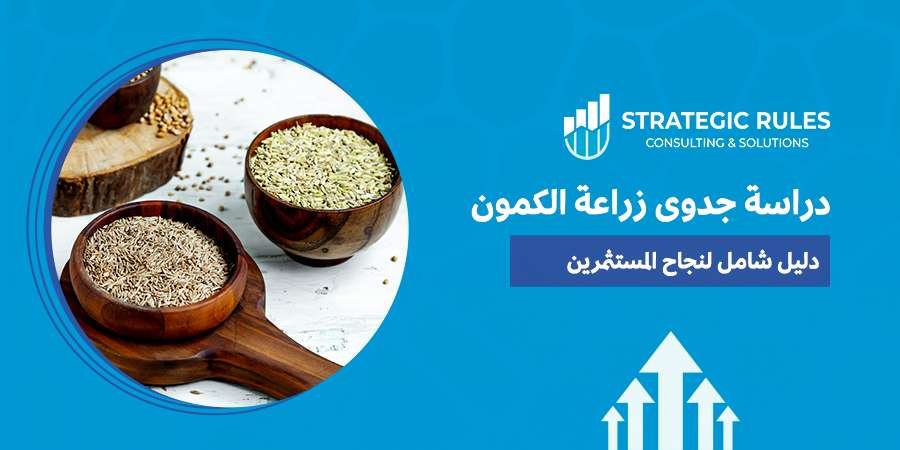 STRATEGIC RULES
CONSULTING & SOLUTIONS

دراسة جدوى زراعة الكمون

دليل شامل لنجاح المستثمرين